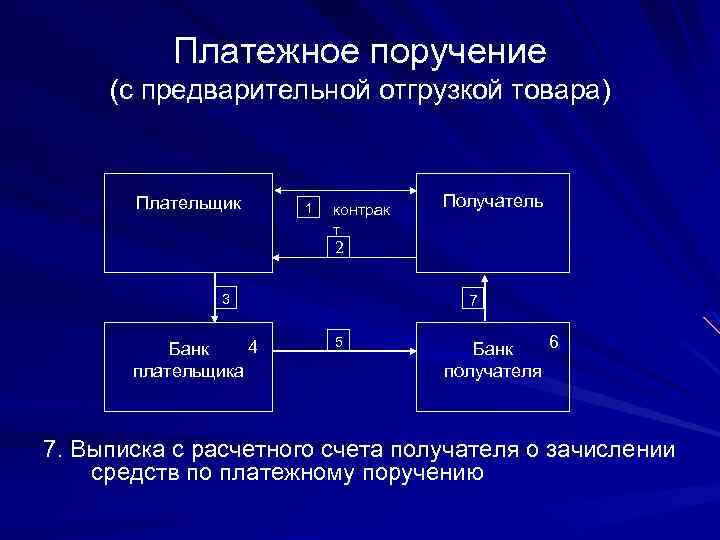 Платежное поручение
(с предварительной отгрузкой товара)

Плательщик

1 контракт

2

Получатель

3

7

Банк плательщика 4

5

Банк получателя 6

7. Выписка с расчетного счета получателя о зачислении средств по платежному поручению